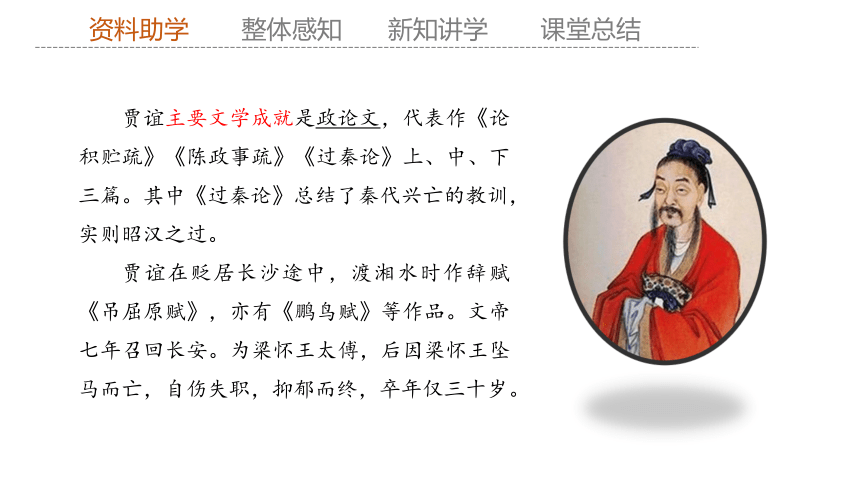 资料助学　整体感知　新知讲学　课堂总结

贾谊主要文学成就是政论文，代表作《论积贮疏》《陈政事疏》《过秦论》上、中、下三篇。其中《过秦论》总结了秦代兴亡的教训，实则昭汉之过。

贾谊在贬居长沙途中，渡湘水时作辞赋《吊屈原赋》，亦有《鹏鸟赋》等作品。文帝七年召回长安。为梁怀王太傅，后因梁怀王坠马而亡，自伤失职，抑郁而终，卒年仅三十岁。